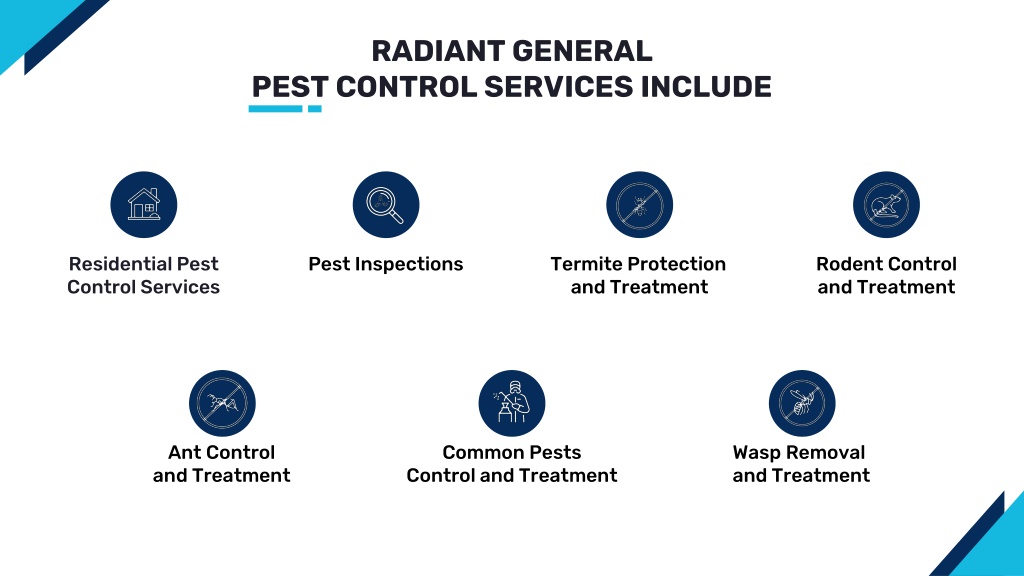 RADIANT GENERAL
PEST CONTROL SERVICES INCLUDE

Residential Pest Control Services

Pest Inspections

Termite Protection and Treatment

Rodent Control and Treatment

Ant Control and Treatment

Common Pests Control and Treatment

Wasp Removal and Treatment